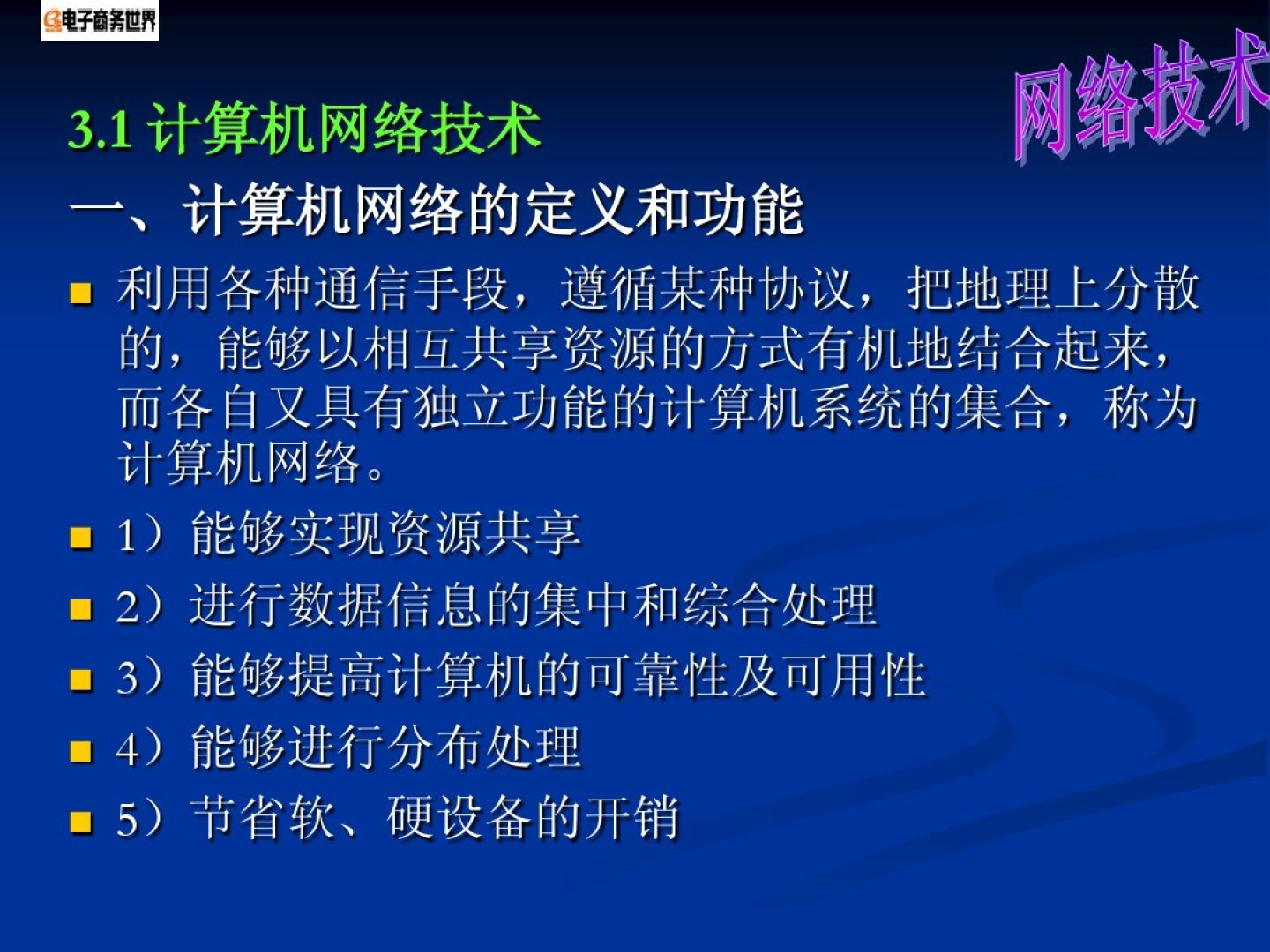 电子商务世界

网络技术

3.1 计算机网络技术

一、计算机网络的定义和功能

利用各种通信手段，遵循某种协议，把地理上分散的，能够以相互共享资源的方式有机地结合起来，而各自又具有独立功能的计算机系统的集合，称为计算机网络。

1）能够实现资源共享

2）进行数据信息的集中和综合处理

3）能够提高计算机的可靠性及可用性

4）能够进行分布处理

5）节省软、硬设备的开销